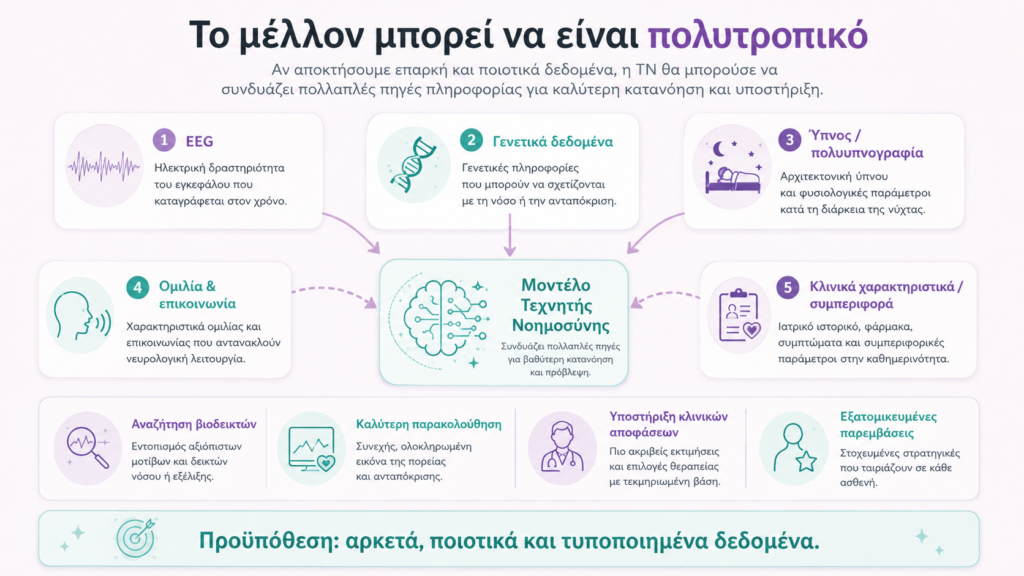 Το μέλλον μπορεί να είναι πολυτροπικό

Αν αποκτήσουμε επαρκή και ποιοτικά δεδομένα, η ΤΝ θα μπορούσε να συνδυάζει πολλαπλές πηγές πληροφορίας για καλύτερη κατανόηση και υποστήριξη.

1 EEG
Ηλεκτρική δραστηριότητα του εγκεφάλου που καταγράφεται στον χρόνο.

2 Γενετικά δεδομένα
Γενετικές πληροφορίες που μπορούν να σχετίζονται με τη νόσο ή την ανταπόκριση.

3 Ύπνος / πολυυπνογραφία
Αρχιτεκτονική ύπνου και φυσιολογικές παράμετροι κατά τη διάρκεια της νύχτας.

4 Ομιλία & επικοινωνία
Χαρακτηριστικά ομιλίας και επικοινωνίας που αντανακλούν νευρολογική λειτουργία.

Μοντέλο Τεχνητής Νοημοσύνης
Συνδυάζει πολλαπλές πηγές για βαθύτερη κατανόηση και πρόβλεψη.

5 Κλινικά χαρακτηριστικά / συμπεριφορά
Ιατρικό ιστορικό, φάρμακα, συμπτώματα και συμπεριφορικές παράμετροι στην καθημερινότητα.

Αναζήτηση βιοδεικτών
Εντοπισμός αξιόπιστων μοτίβων και δεικτών νόσου ή εξέλιξης.

Καλύτερη παρακολούθηση
Συνεχής, ολοκληρωμένη εικόνα της πορείας και ανταπόκρισης.

Υποστήριξη κλινικών αποφάσεων
Πιο ακριβείς εκτιμήσεις και επιλογές θεραπείας με τεκμηριωμένη βάση.

Εξατομικευμένες παρεμβάσεις
Στοχευμένες στρατηγικές που ταιριάζουν σε κάθε ασθενή.

Προϋπόθεση: αρκετά, ποιοτικά και τυποποιημένα δεδομένα.